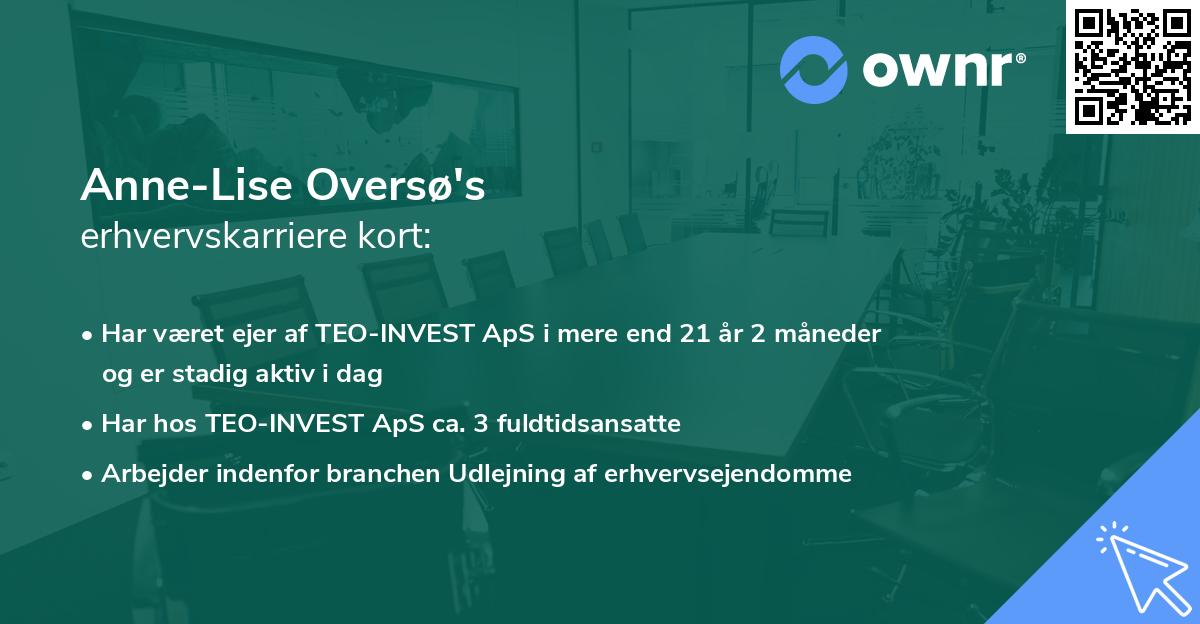 ownr®

Anne-Lise Oversø's
erhvervskarriere kort:

• Har været ejer af TEO-INVEST ApS i mere end 21 år 2 måneder og er stadig aktiv i dag

• Har hos TEO-INVEST ApS ca. 3 fuldtidsansatte

• Arbejder indenfor branchen Udlejning af erhvervsejendomme